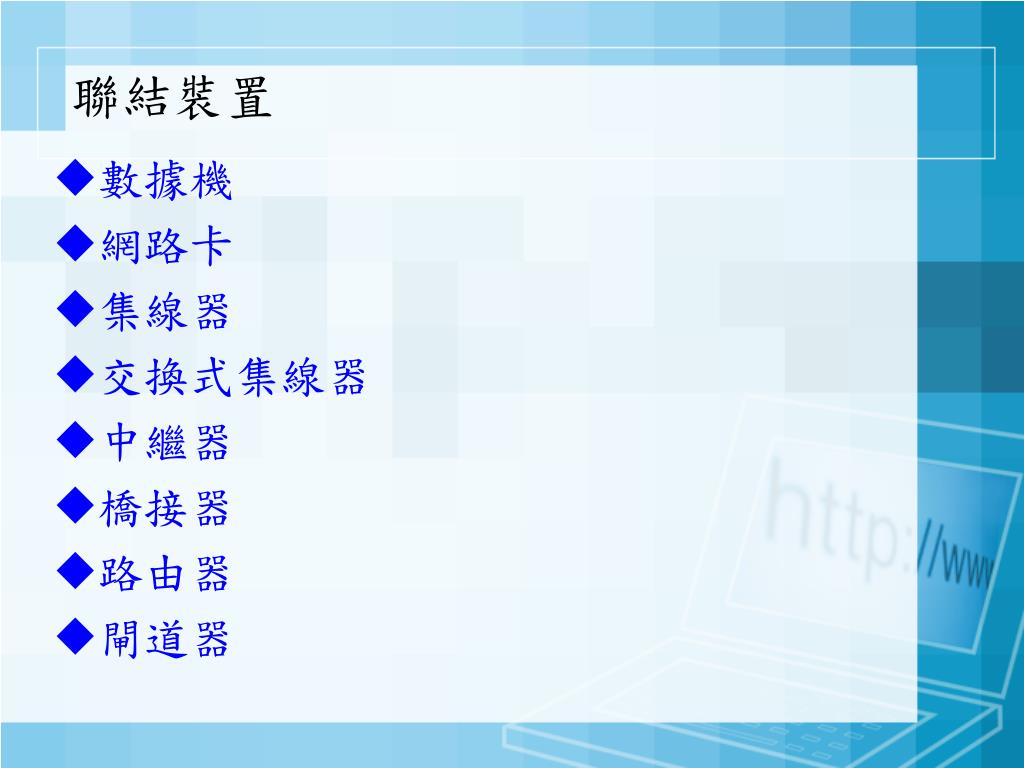 聯結裝置

◆數據機
◆網路卡
◆集線器
◆交換式集線器
◆中繼器
◆橋接器
◆路由器
◆閘道器

http://www